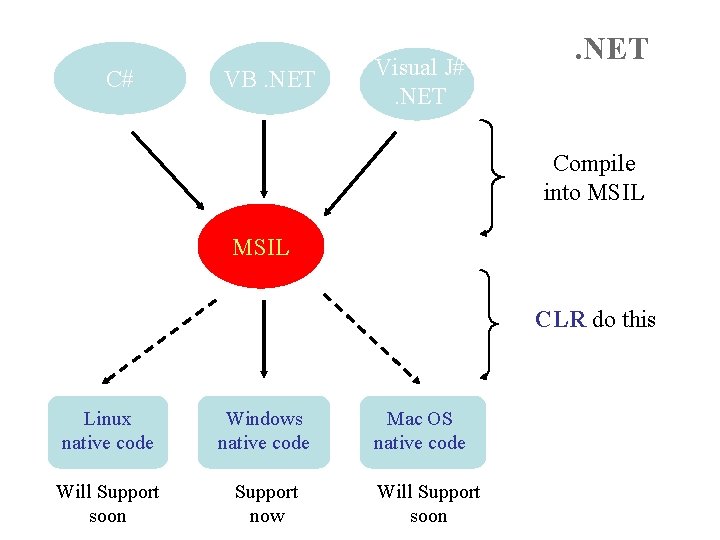 .NET

C#

VB .NET

Visual J# .NET

Compile into MSIL

MSIL

CLR do this

Linux native code

Windows native code

Mac OS native code

Will Support soon

Support now

Will Support soon